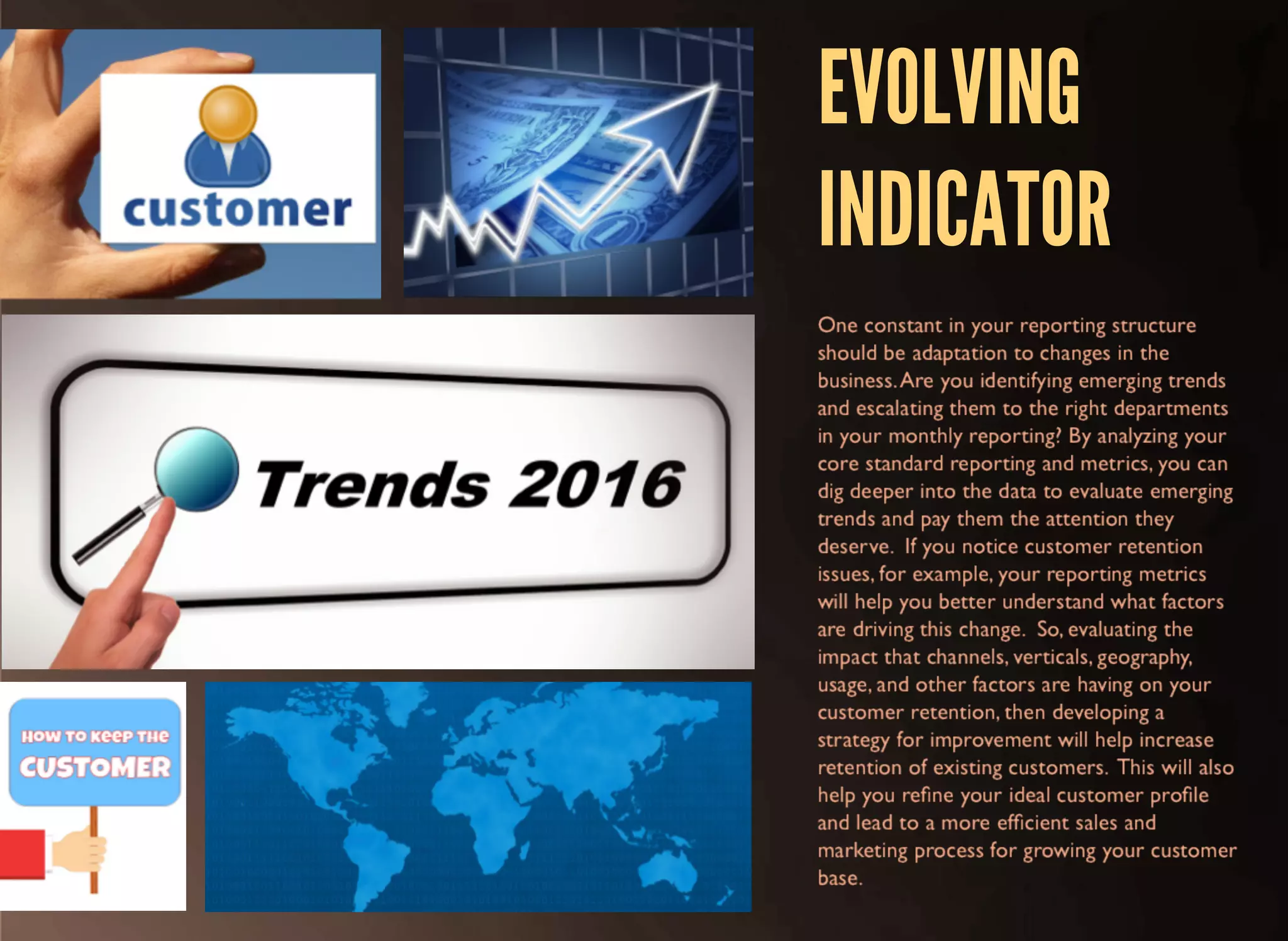 customer

Trends 2016

HOW TO KEEP THE CUSTOMER

EVOLVING INDICATOR

One constant in your reporting structure should be adaptation to changes in the business. Are you identifying emerging trends and escalating them to the right departments in your monthly reporting? By analyzing your core standard reporting and metrics, you can dig deeper into the data to evaluate emerging trends and pay them the attention they deserve. If you notice customer retention issues, for example, your reporting metrics will help you better understand what factors are driving this change. So, evaluating the impact that channels, verticals, geography, usage, and other factors are having on your customer retention, then developing a strategy for improvement will help increase retention of existing customers. This will also help you refine your ideal customer profile and lead to a more efficient sales and marketing process for growing your customer base.